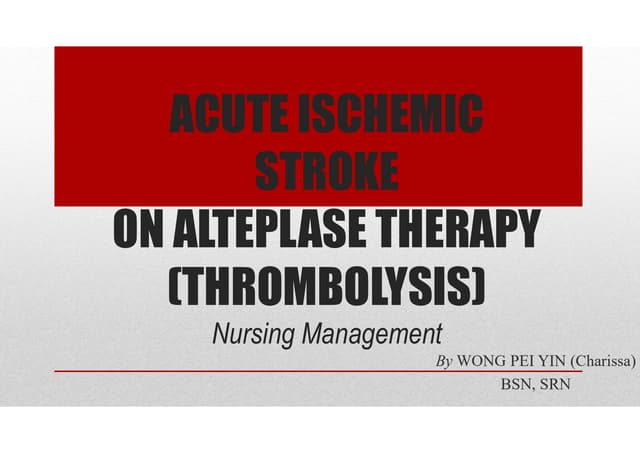 ACUTE ISCHEMIC STROKE
ON ALTEPLASE THERAPY (THROMBOLYSIS)

Nursing Management

By WONG PEI YIN (Charissa)
BSN, SRN